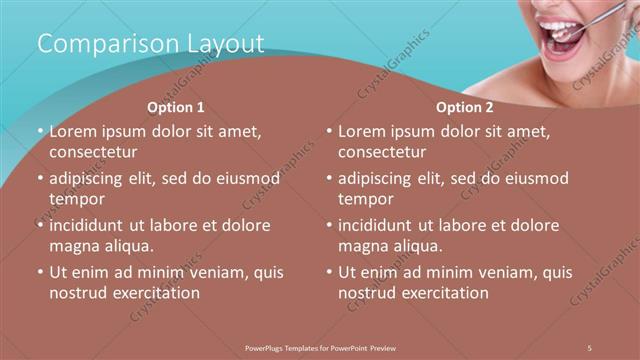 Comparison Layout

Option 1

• Lorem ipsum dolor sit amet, consectetur
• adipiscing elit, sed do eiusmod tempor
• incididunt ut labore et dolore magna aliqua.
• Ut enim ad minim veniam, quis nostrud exercitation

Option 2

• Lorem ipsum dolor sit amet, consectetur
• adipiscing elit, sed do eiusmod tempor
• incididunt ut labore et dolore magna aliqua.
• Ut enim ad minim veniam, quis nostrud exercitation

CrystalGraphics

PowerPlugs Templates for PowerPoint Preview

5